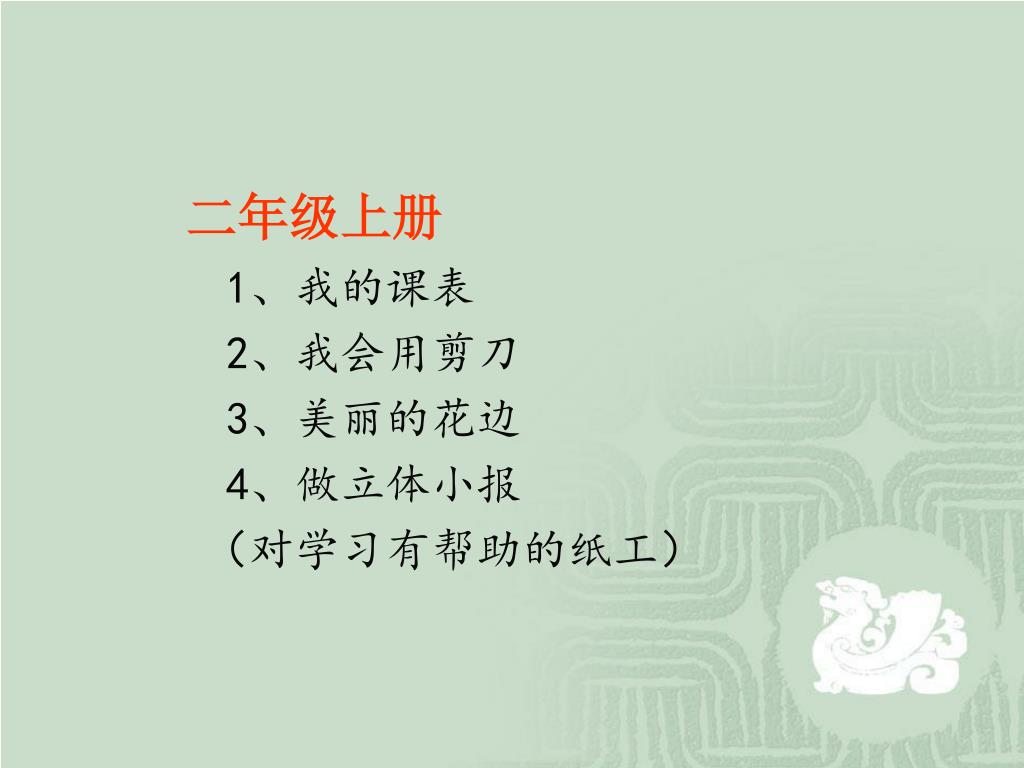 二年级上册

1、我的课表

2、我会用剪刀

3、美丽的花边

4、做立体小报

（对学习有帮助的纸工）